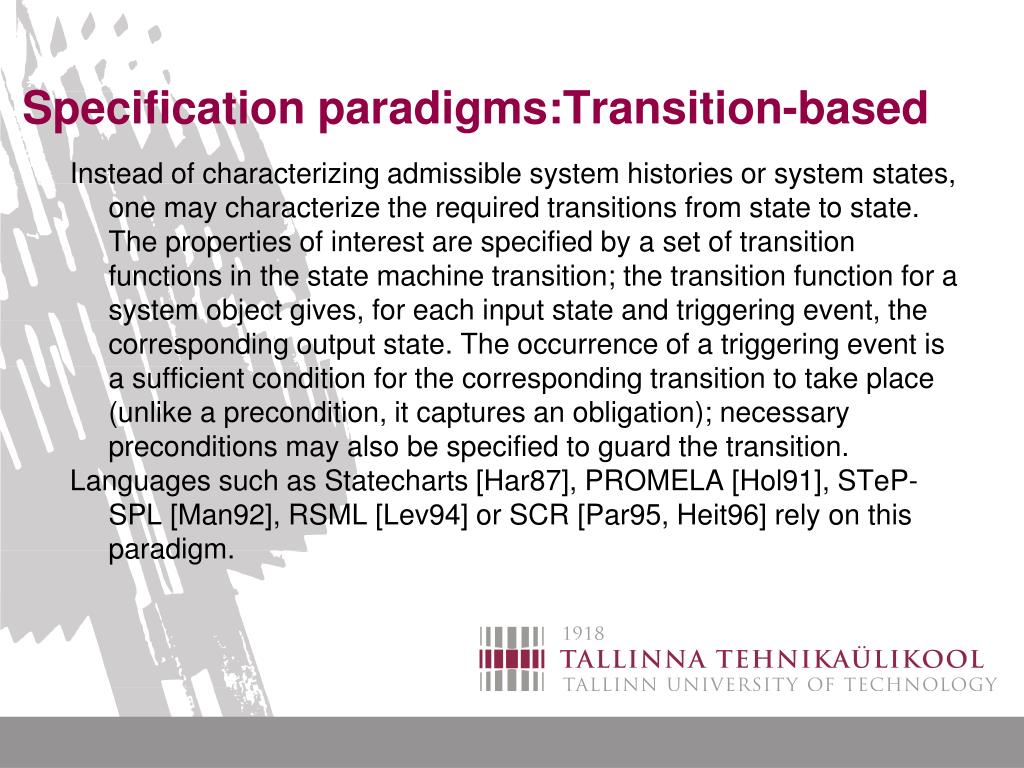 Specification paradigms:Transition-based

Instead of characterizing admissible system histories or system states, one may characterize the required transitions from state to state. The properties of interest are specified by a set of transition functions in the state machine transition; the transition function for a system object gives, for each input state and triggering event, the corresponding output state. The occurrence of a triggering event is a sufficient condition for the corresponding transition to take place (unlike a precondition, it captures an obligation); necessary preconditions may also be specified to guard the transition.

Languages such as Statecharts [Har87], PROMELA [Hol91], STeP-SPL [Man92], RSML [Lev94] or SCR [Par95, Heit96] rely on this paradigm.

1918
TALLINNA TEHNIKAÜLIKOOL
TALLINN UNIVERSITY OF TECHNOLOGY